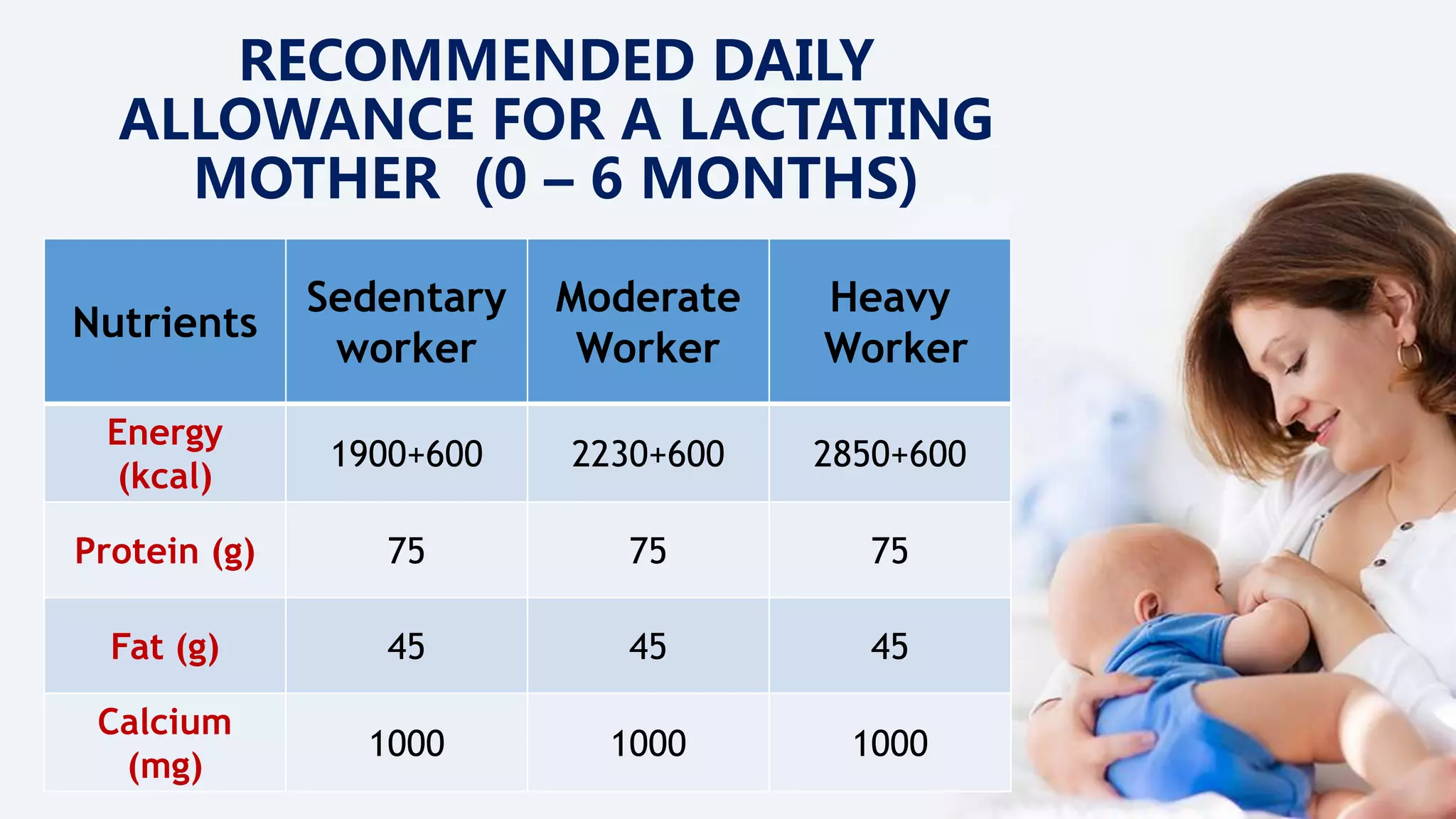 RECOMMENDED DAILY ALLOWANCE FOR A LACTATING MOTHER (0 – 6 MONTHS)

| Nutrients | Sedentary worker | Moderate Worker | Heavy Worker |
|---|---|---|---|
| Energy (kcal) | 1900+600 | 2230+600 | 2850+600 |
| Protein (g) | 75 | 75 | 75 |
| Fat (g) | 45 | 45 | 45 |
| Calcium (mg) | 1000 | 1000 | 1000 |